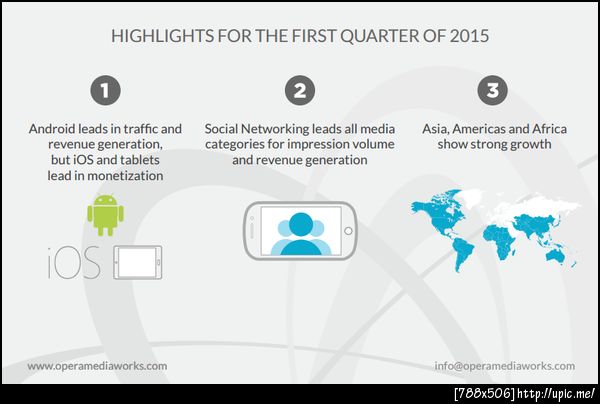 HIGHLIGHTS FOR THE FIRST QUARTER OF 2015

1

Android leads in traffic and revenue generation, but iOS and tablets lead in monetization

iOS

2

Social Networking leads all media categories for impression volume and revenue generation

3

Asia, Americas and Africa show strong growth

www.operamediaworks.com

info@operamediaworks.com

[788x506] http://upic.me/